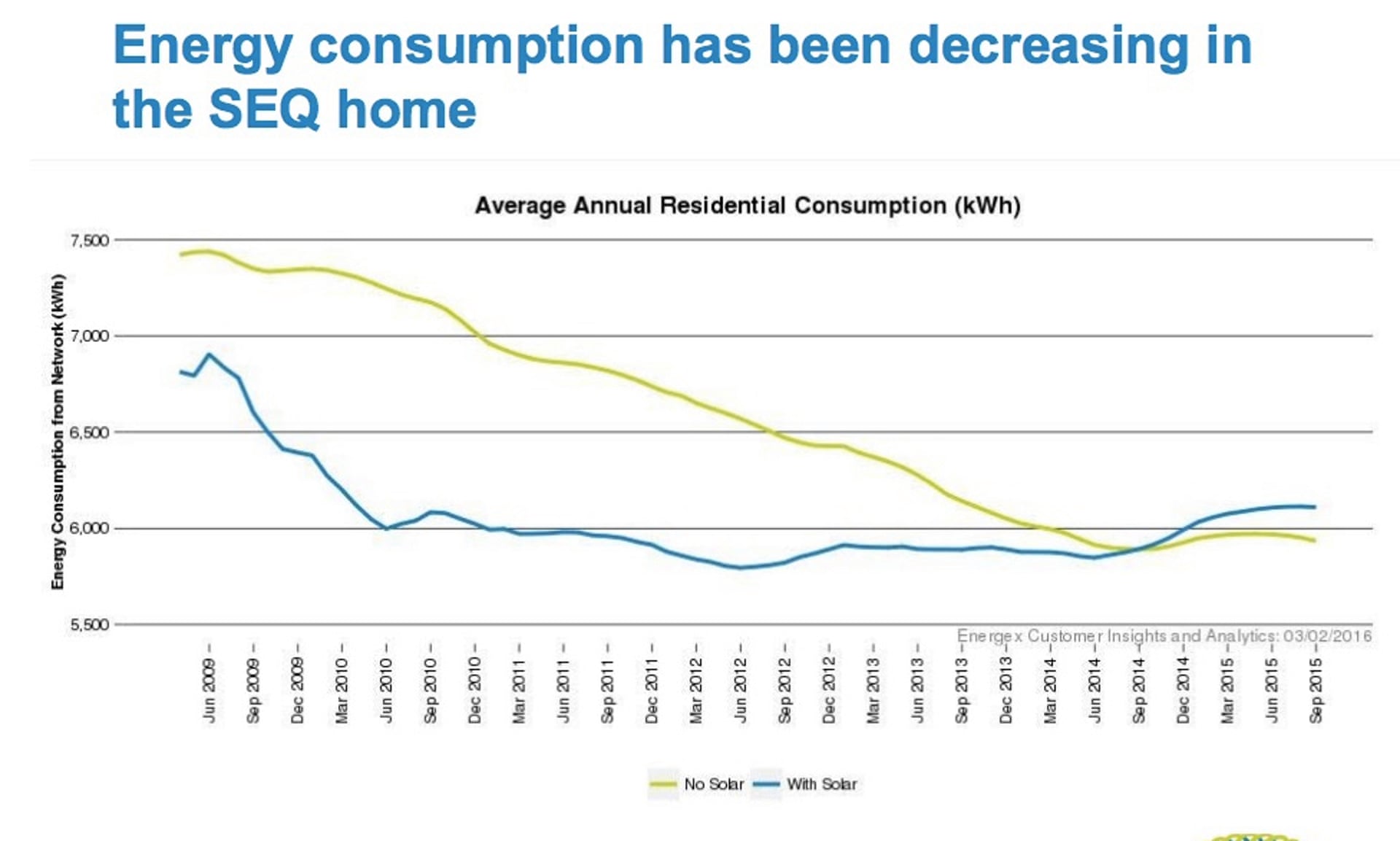 Energy consumption has been decreasing in the SEQ home

Average Annual Residential Consumption (kWh)

Energy Consumption from Network (kWh)

7,500
7,000
6,500
6,000
5,500

Energex Customer Insights and Analytics: 03/02/2016

Jun 2009
Sep 2009
Dec 2009
Mar 2010
Jun 2010
Sep 2010
Dec 2010
Mar 2011
Jun 2011
Sep 2011
Dec 2011
Mar 2012
Jun 2012
Sep 2012
Dec 2012
Mar 2013
Jun 2013
Sep 2013
Dec 2013
Mar 2014
Jun 2014
Sep 2014
Dec 2014
Mar 2015
Jun 2015
Sep 2015

No Solar
With Solar